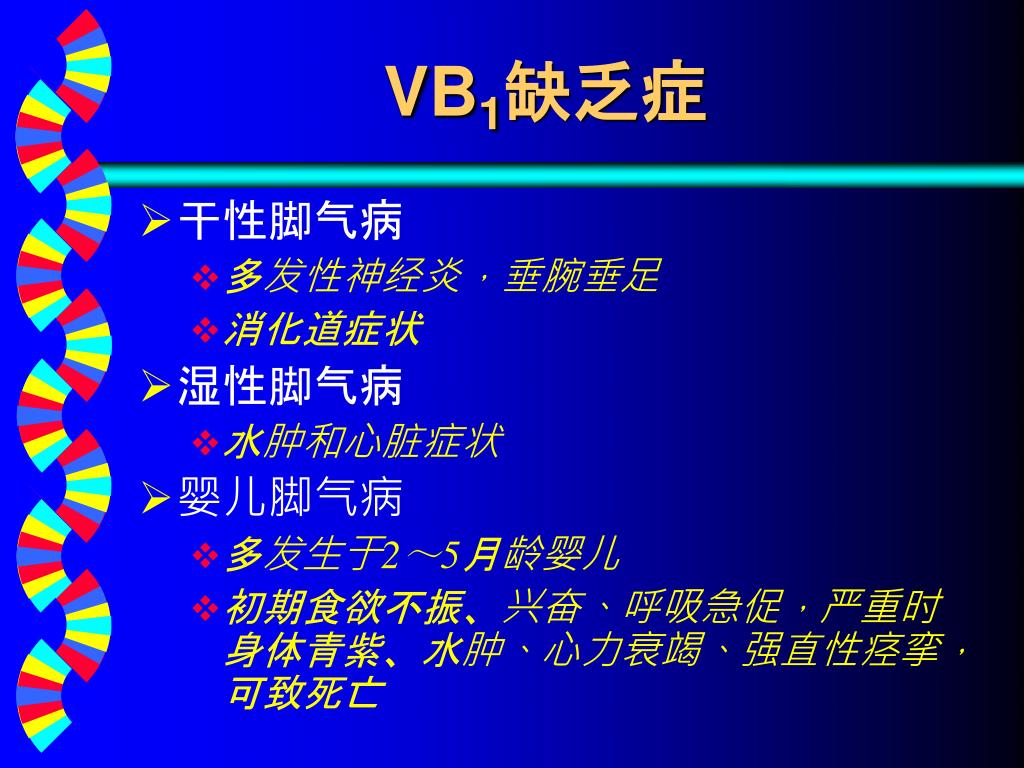 $VB_1$缺乏症

➢ 干性脚气病
❖ 多发性神经炎，垂腕垂足
❖ 消化道症状
➢ 湿性脚气病
❖ 水肿和心脏症状
➢ 婴儿脚气病
❖ 多发生于2～5月龄婴儿
❖ 初期食欲不振、兴奋、呼吸急促，严重时身体青紫、水肿、心力衰竭、强直性痉挛，可致死亡